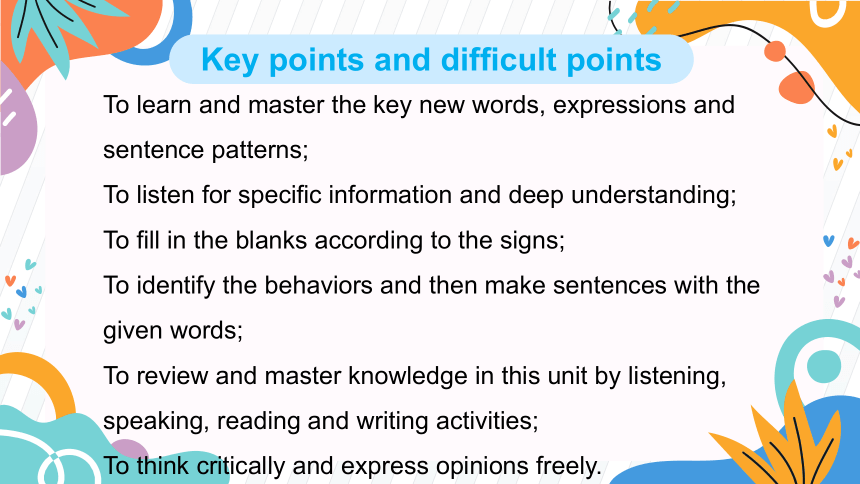 Key points and difficult points

To learn and master the key new words, expressions and sentence patterns;

To listen for specific information and deep understanding;

To fill in the blanks according to the signs;

To identify the behaviors and then make sentences with the given words;

To review and master knowledge in this unit by listening, speaking, reading and writing activities;

To think critically and express opinions freely.